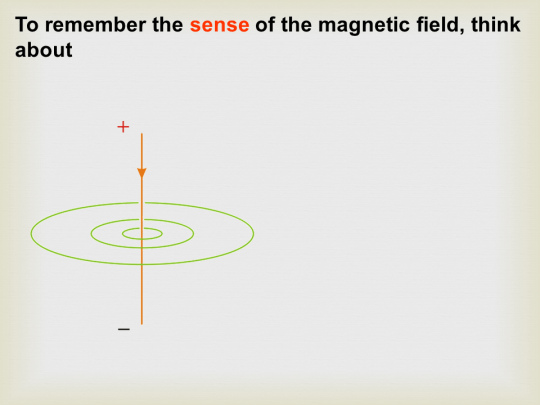 To remember the sense of the magnetic field, think about

+

−